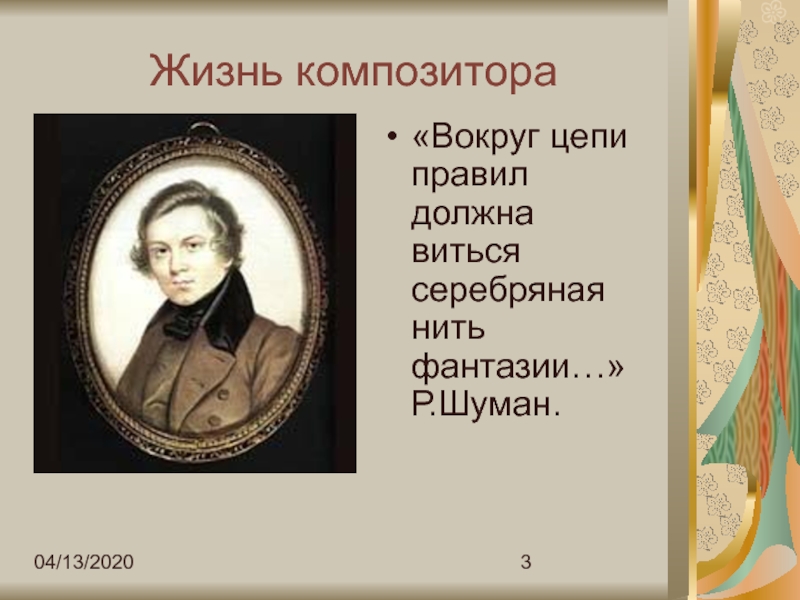 Жизнь композитора

• «Вокруг цепи правил должна виться серебряная нить фантазии…» Р.Шуман.

04/13/2020

3